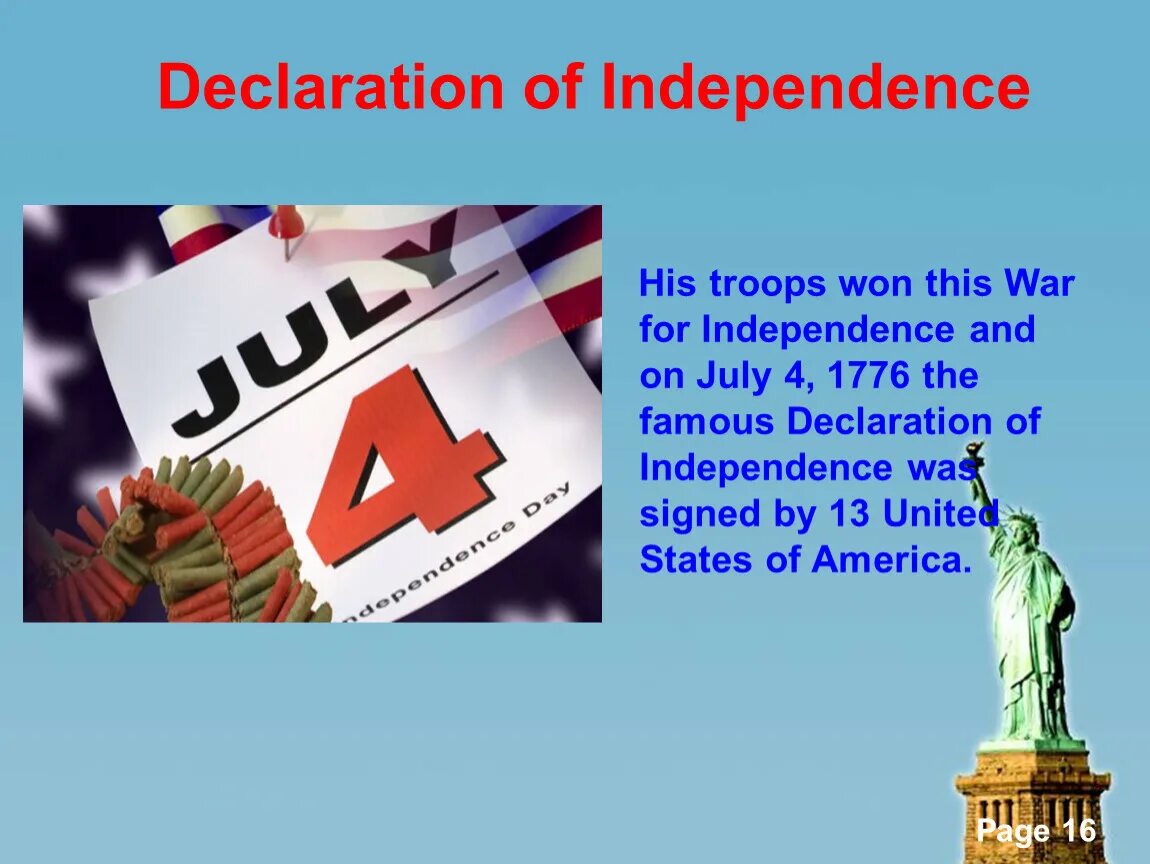 Declaration of Independence

JULY
4
ndependence Day

His troops won this War for Independence and on July 4, 1776 the famous Declaration of Independence was signed by 13 United States of America.

Page 16